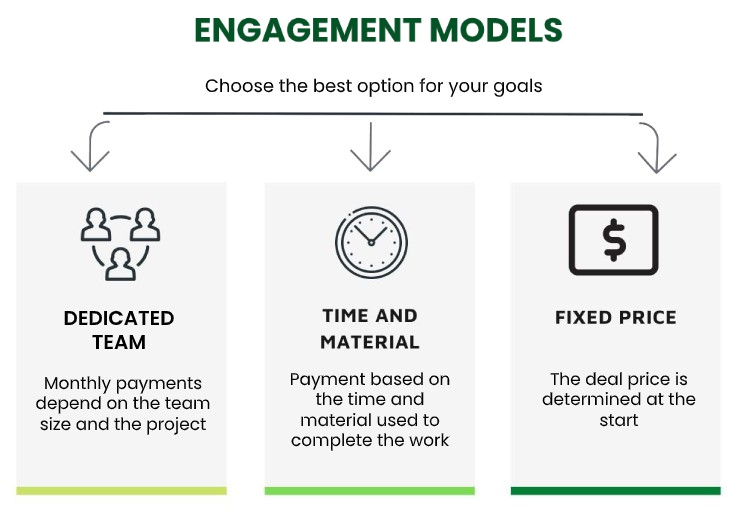 ENGAGEMENT MODELS

Choose the best option for your goals

DEDICATED TEAM

Monthly payments depend on the team size and the project

TIME AND MATERIAL

Payment based on the time and material used to complete the work

$

FIXED PRICE

The deal price is determined at the start